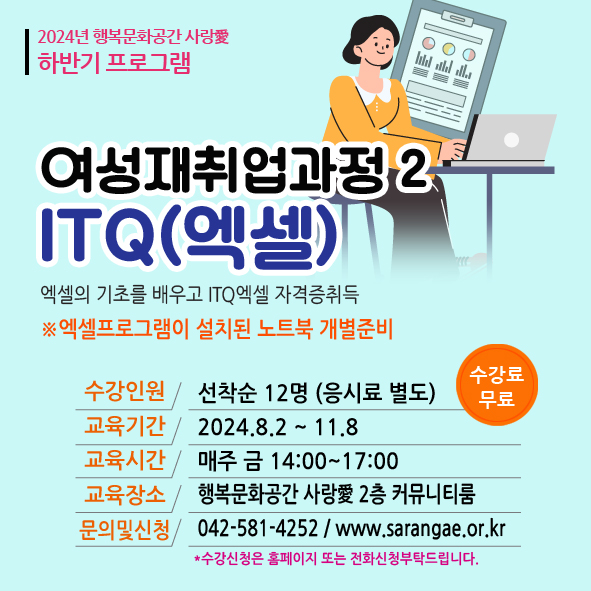 2024년 행복문화공간 사랑愛
하반기 프로그램

여성재취업과정 2
ITQ(엑셀)

엑셀의 기초를 배우고 ITQ엑셀 자격증취득
※엑셀프로그램이 설치된 노트북 개별준비

수강료 무료

| 수강인원 | 선착순 12명 (응시료 별도) |
|---|---|
| 교육기간 | 2024.8.2 ~ 11.8 |
| 교육시간 | 매주 금 14:00~17:00 |
| 교육장소 | 행복문화공간 사랑愛 2층 커뮤니티룸 |
| 문의및신청 | 042-581-4252 / www.sarangae.or.kr |

*수강신청은 홈페이지 또는 전화신청부탁드립니다.